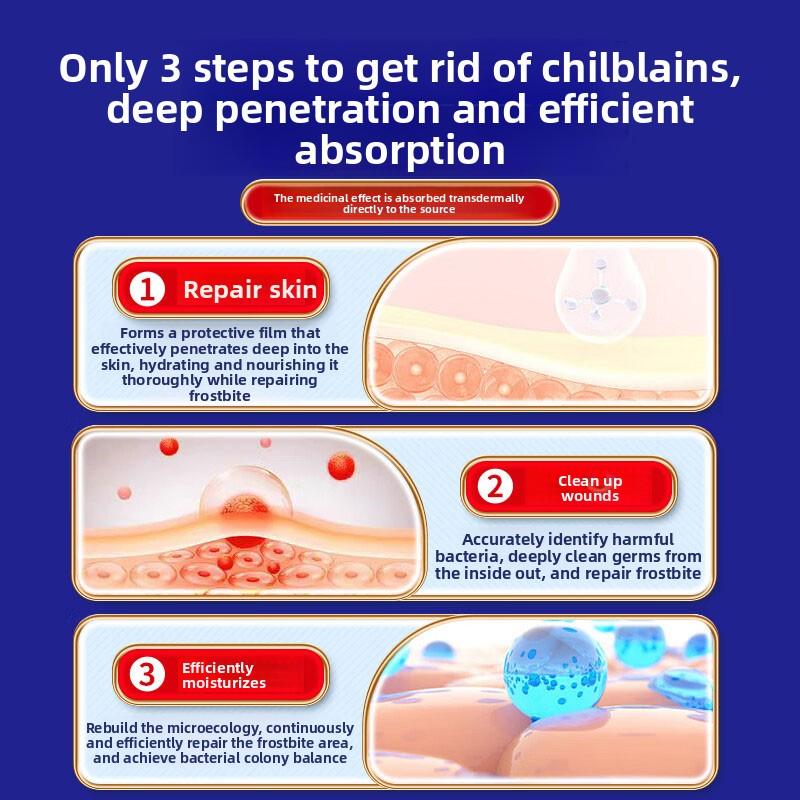 Only 3 steps to get rid of chilblains, deep penetration and efficient absorption

The medicinal effect is absorbed transdermally directly to the source

1 Repair skin

Forms a protective film that effectively penetrates deep into the skin, hydrating and nourishing it thoroughly while repairing frostbite

2 Clean up wounds

Accurately identify harmful bacteria, deeply clean germs from the inside out, and repair frostbite

3 Efficiently moisturizes

Rebuild the microecology, continuously and efficiently repair the frostbite area, and achieve bacterial colony balance